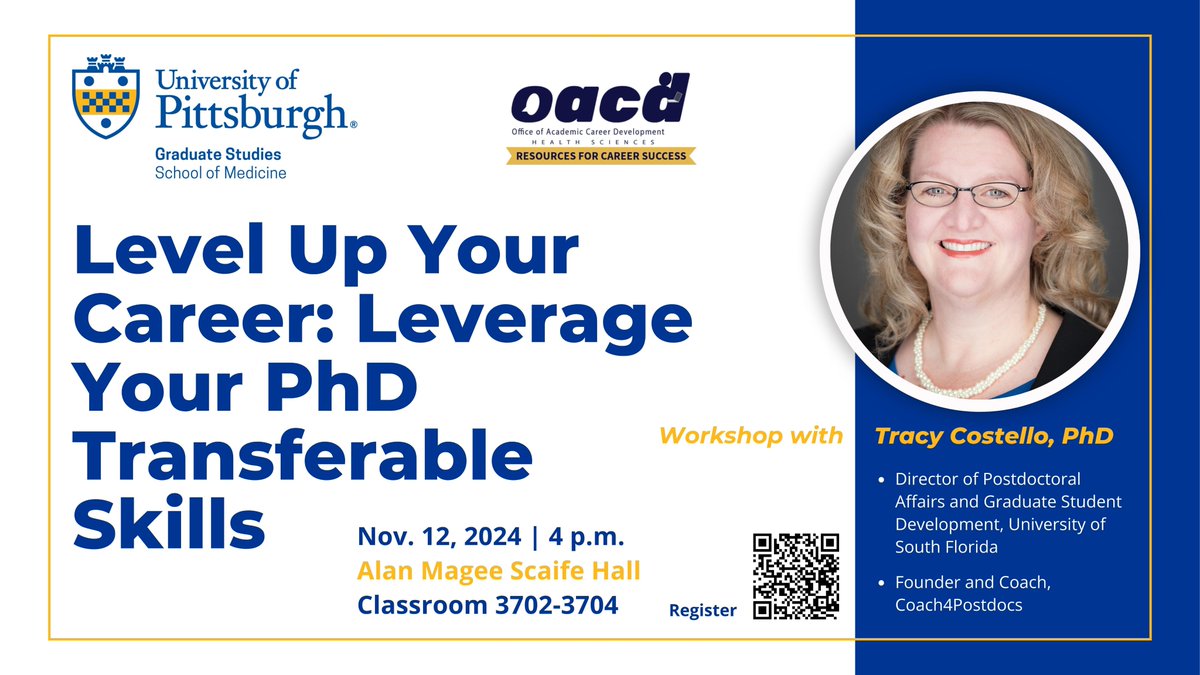 University of Pittsburgh®
Graduate Studies
School of Medicine

oacd
Office of Academic Career Development
HEALTH SCIENCES
RESOURCES FOR CAREER SUCCESS

Level Up Your Career: Leverage Your PhD Transferable Skills

Nov. 12, 2024 | 4 p.m.
Alan Magee Scaife Hall
Classroom 3702-3704

Register

Workshop with Tracy Costello, PhD

• Director of Postdoctoral Affairs and Graduate Student Development, University of South Florida
• Founder and Coach, Coach4Postdocs